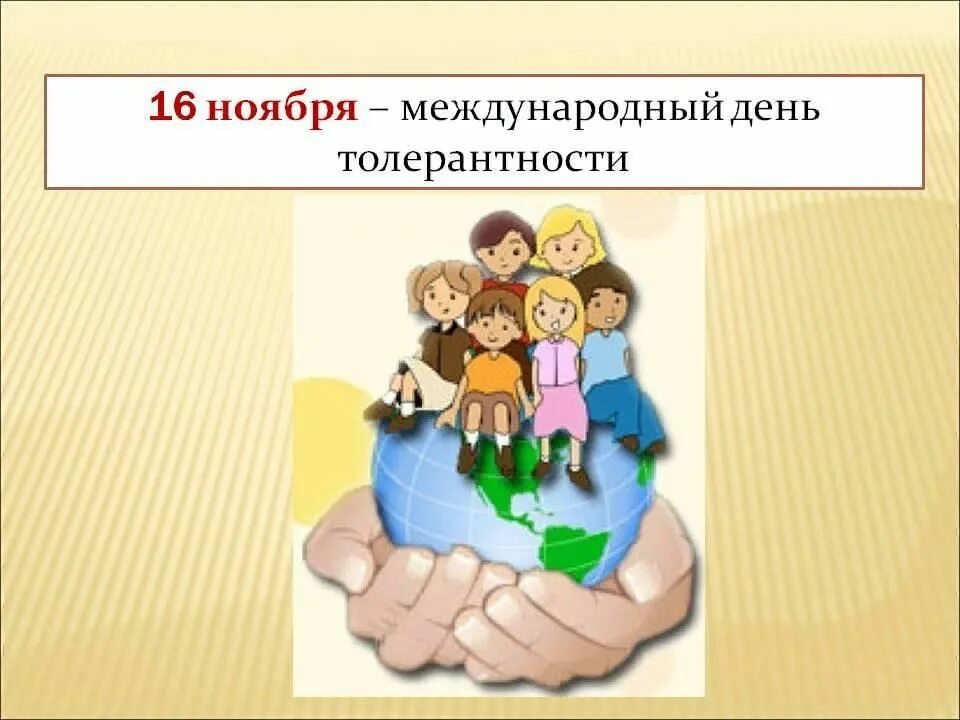 16 ноября – международный день толерантности